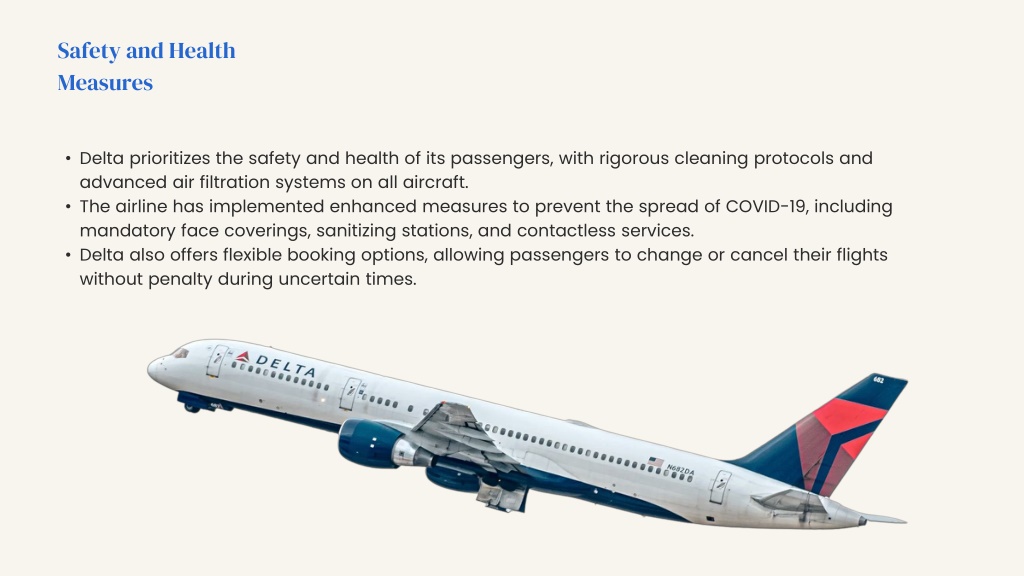 Safety and Health Measures

• Delta prioritizes the safety and health of its passengers, with rigorous cleaning protocols and advanced air filtration systems on all aircraft.
• The airline has implemented enhanced measures to prevent the spread of COVID-19, including mandatory face coverings, sanitizing stations, and contactless services.
• Delta also offers flexible booking options, allowing passengers to change or cancel their flights without penalty during uncertain times.

DELTA

N682DA

682